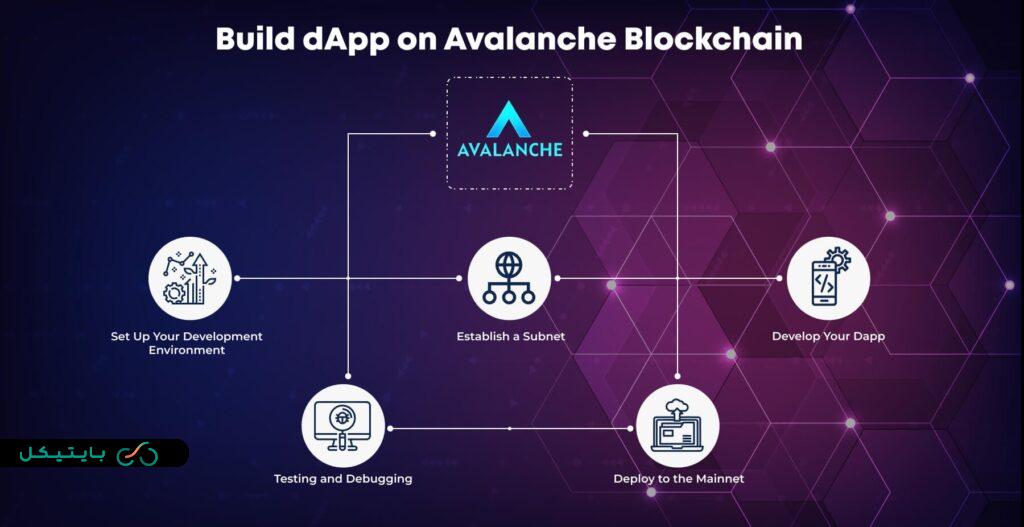 Build dApp on Avalanche Blockchain

AVALANCHE

Set Up Your Development Environment

Establish a Subnet

Develop Your Dapp

Testing and Debugging

Deploy to the Mainnet

بایتیکل